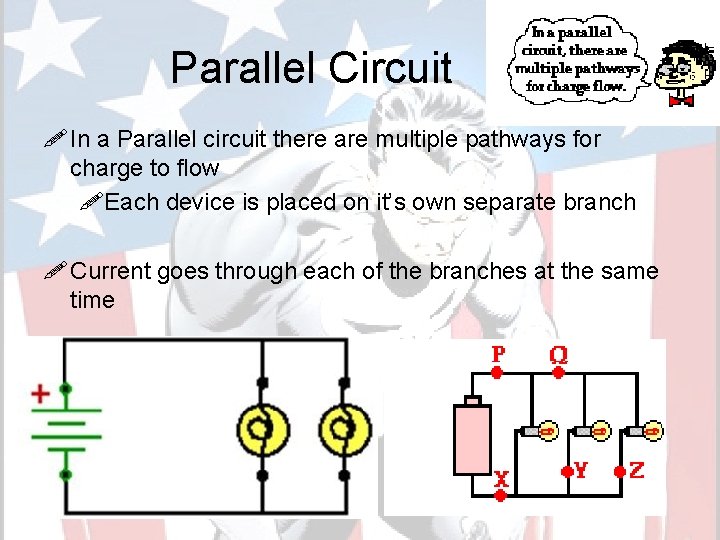 Parallel Circuit

In a parallel circuit, there are multiple pathways for charge flow.

In a Parallel circuit there are multiple pathways for charge to flow

Each device is placed on it's own separate branch

Current goes through each of the branches at the same time

+

P Q

X Y Z